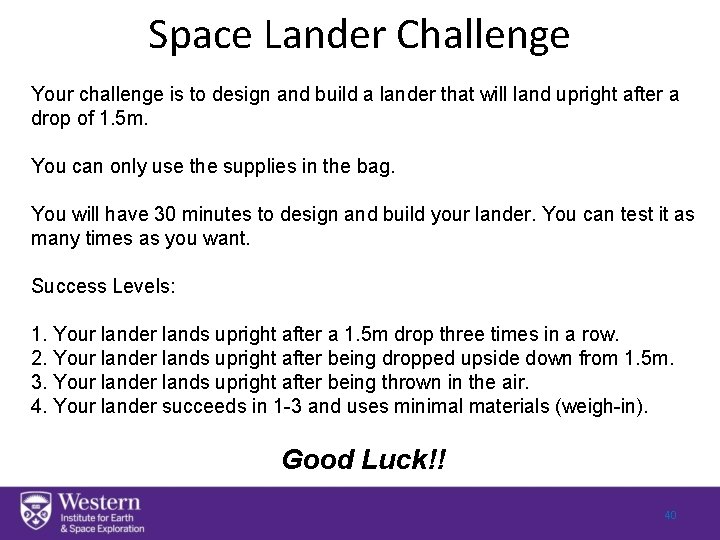 Space Lander Challenge

Your challenge is to design and build a lander that will land upright after a drop of 1.5m.

You can only use the supplies in the bag.

You will have 30 minutes to design and build your lander. You can test it as many times as you want.

Success Levels:

1. Your lander lands upright after a 1.5m drop three times in a row.
2. Your lander lands upright after being dropped upside down from 1.5m.
3. Your lander lands upright after being thrown in the air.
4. Your lander succeeds in 1-3 and uses minimal materials (weigh-in).

Good Luck!!

Western
Institute for Earth
& Space Exploration

40